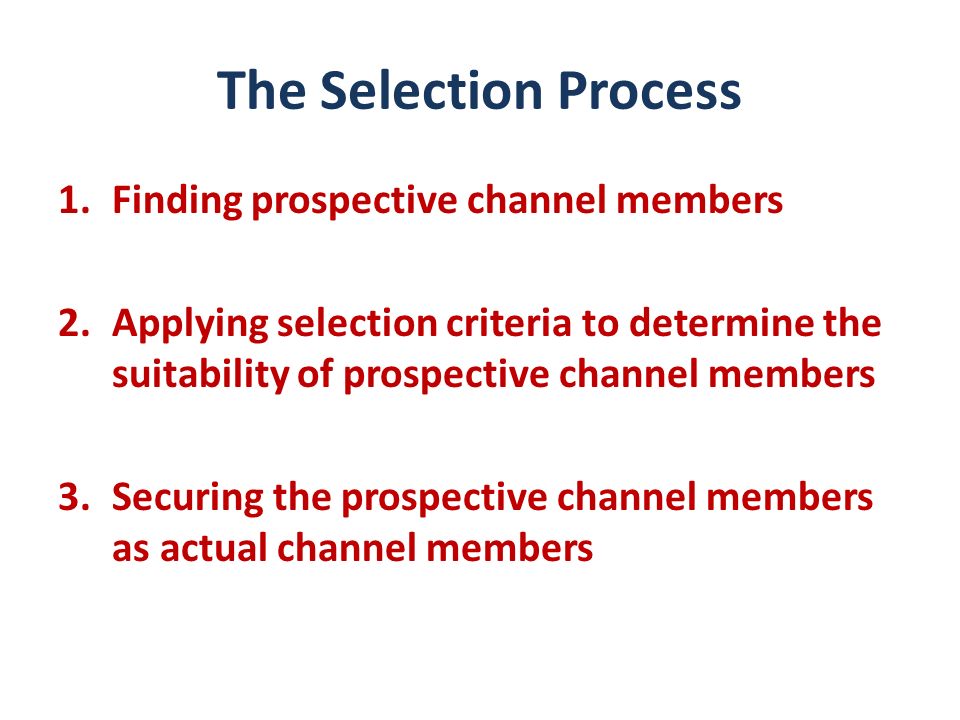 The Selection Process

1. Finding prospective channel members

2. Applying selection criteria to determine the suitability of prospective channel members

3. Securing the prospective channel members as actual channel members